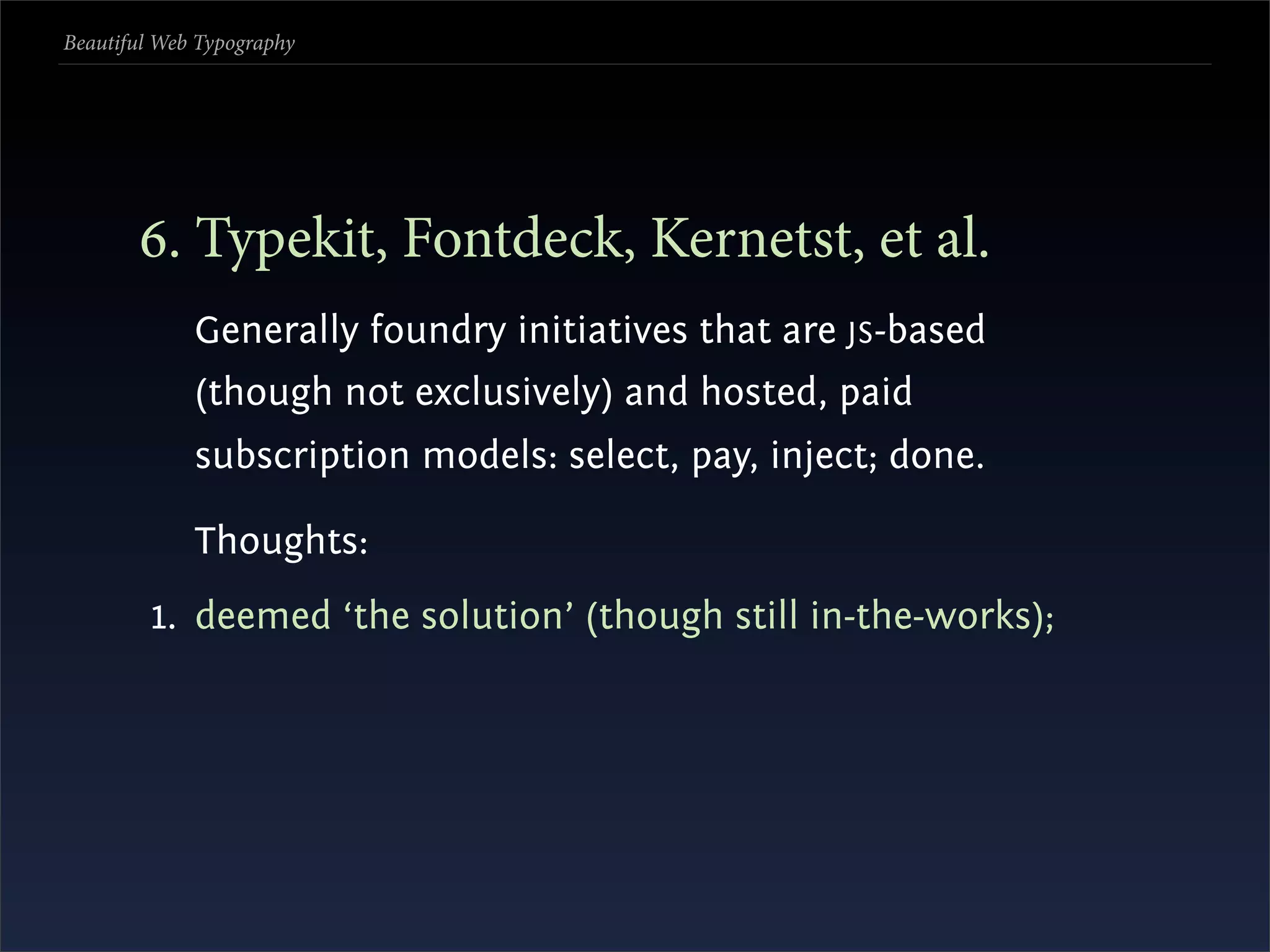 Beautiful Web Typography

6. Typekit, Fontdeck, Kernetst, et al.

Generally foundry initiatives that are JS-based (though not exclusively) and hosted, paid subscription models: select, pay, inject; done.

Thoughts:

1. deemed ‘the solution’ (though still in-the-works);